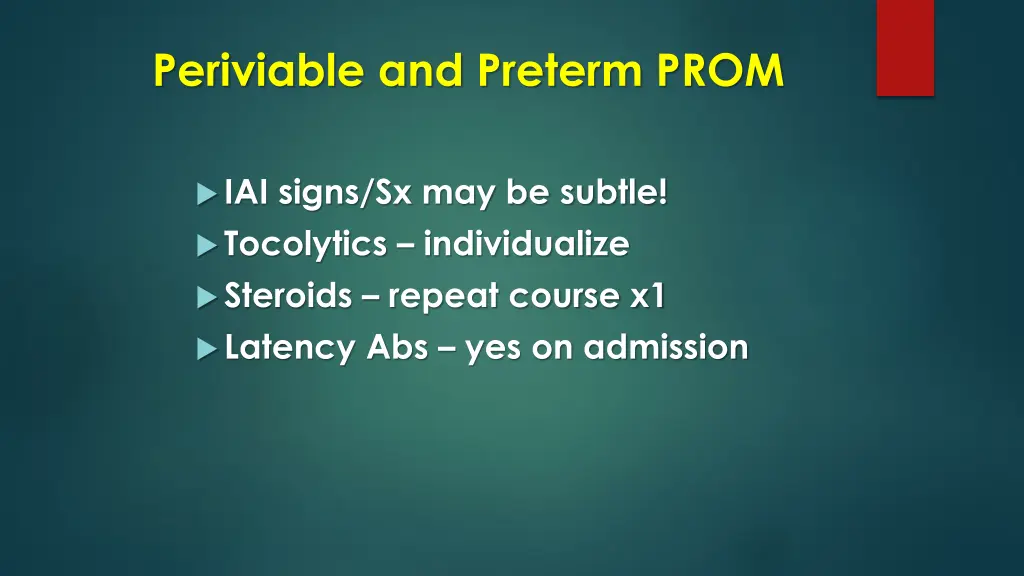 Periviable and Preterm PROM

IAI signs/Sx may be subtle!
Tocolytics – individualize
Steroids – repeat course x1
Latency Abs – yes on admission